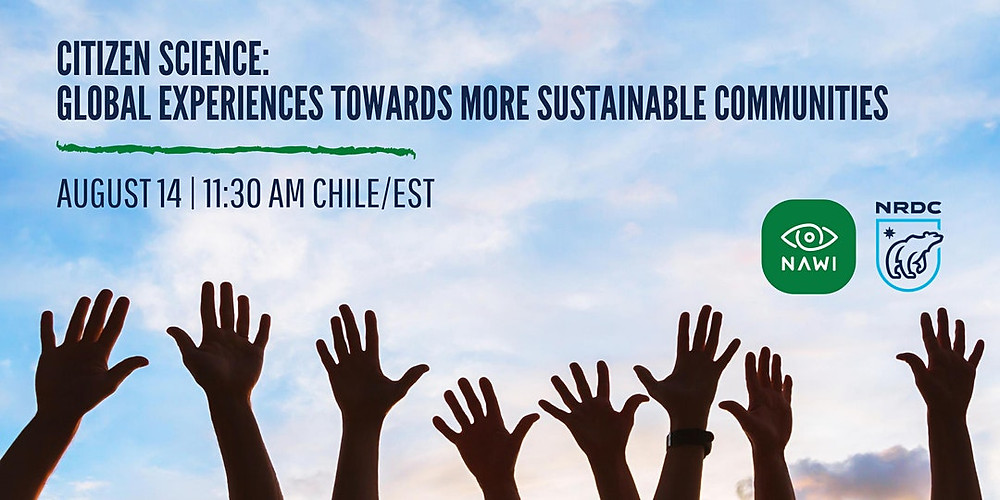 CITIZEN SCIENCE:
GLOBAL EXPERIENCES TOWARDS MORE SUSTAINABLE COMMUNITIES

AUGUST 14 | 11:30 AM CHILE/EST

NAWI

NRDC